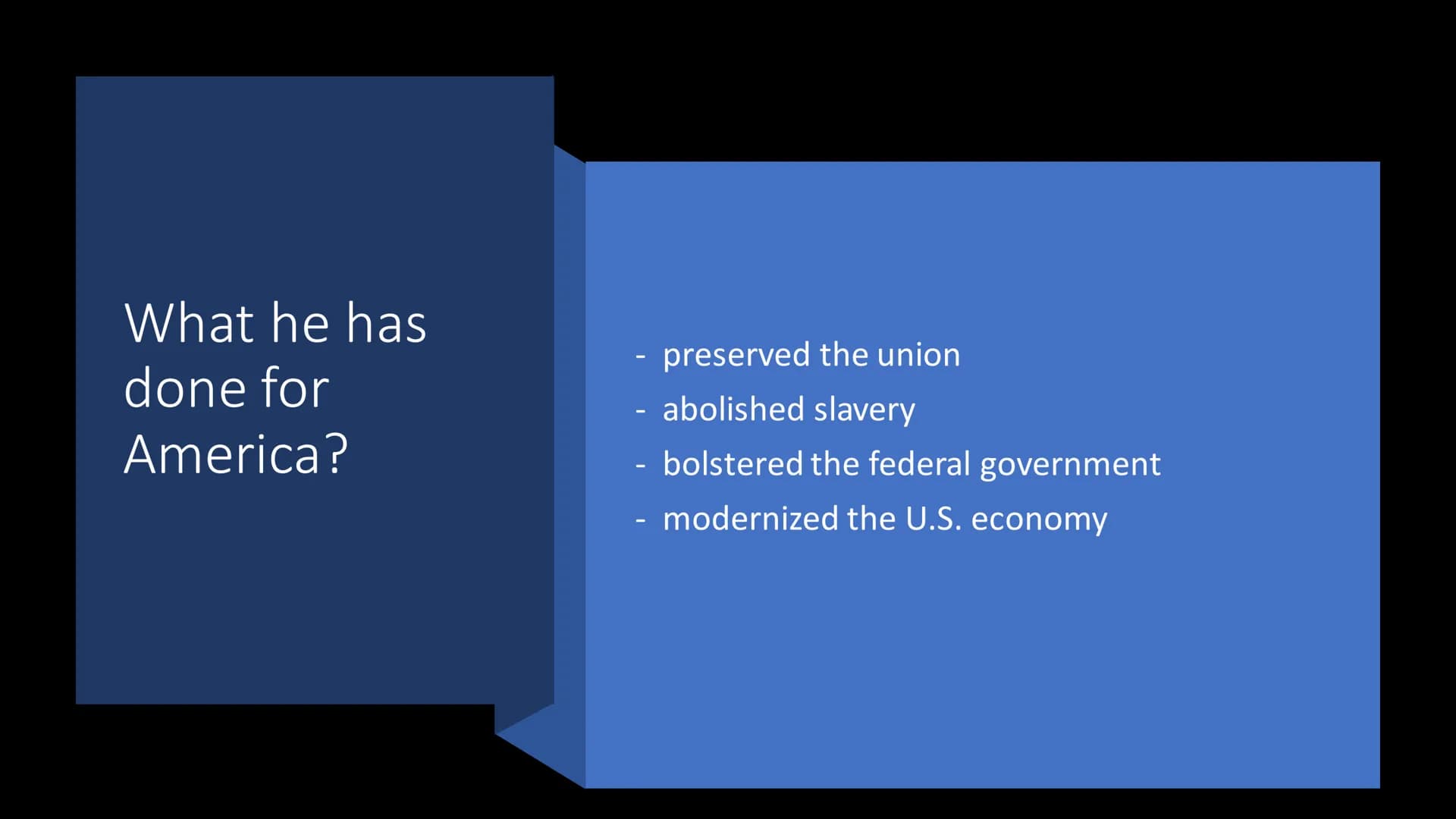 What he has done for America?

- preserved the union
- abolished slavery
- bolstered the federal government
- modernized the U.S. economy